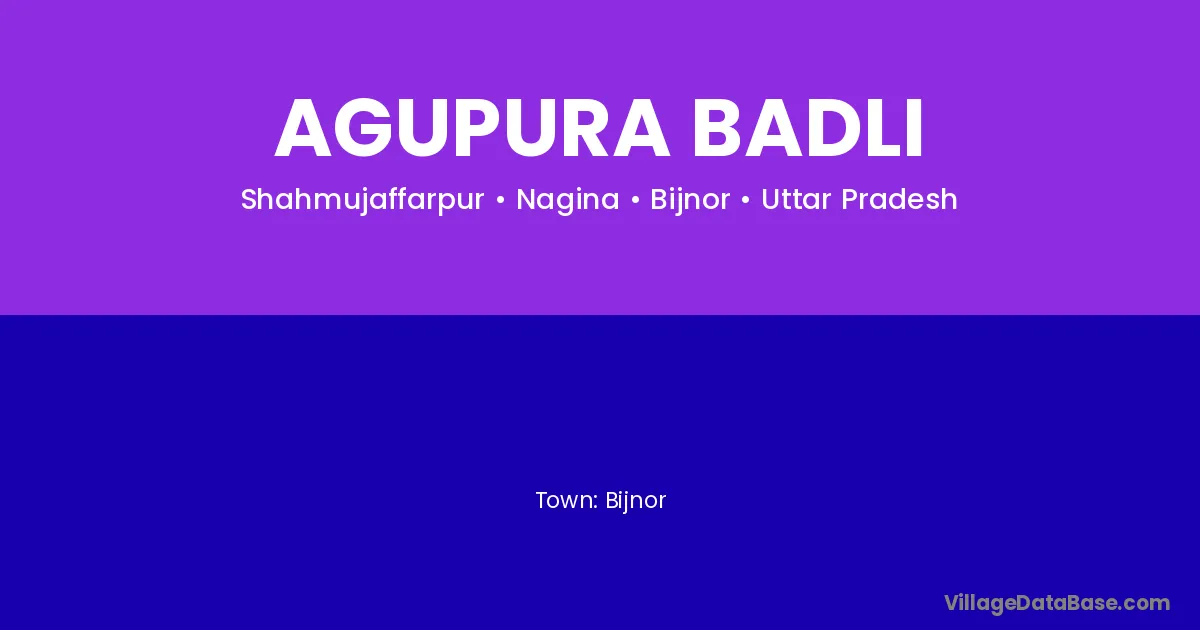 AGUPURA BADLI

Shahmujaffarpur • Nagina • Bijnor • Uttar Pradesh

Town: Bijnor

VillageDataBase.com